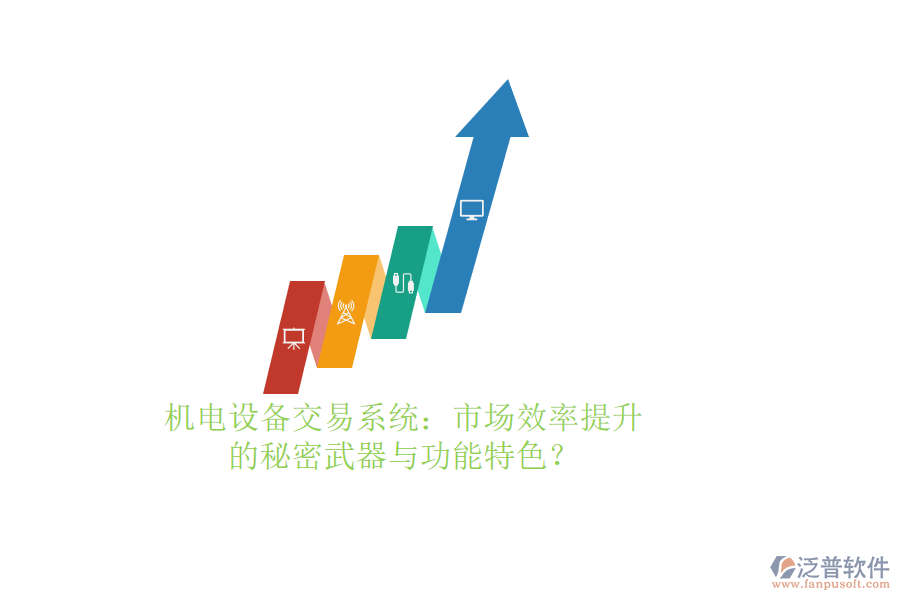 机电设备交易系统：市场效率提升的秘密武器与功能特色？

泛普软件
www.fanpusoft.com